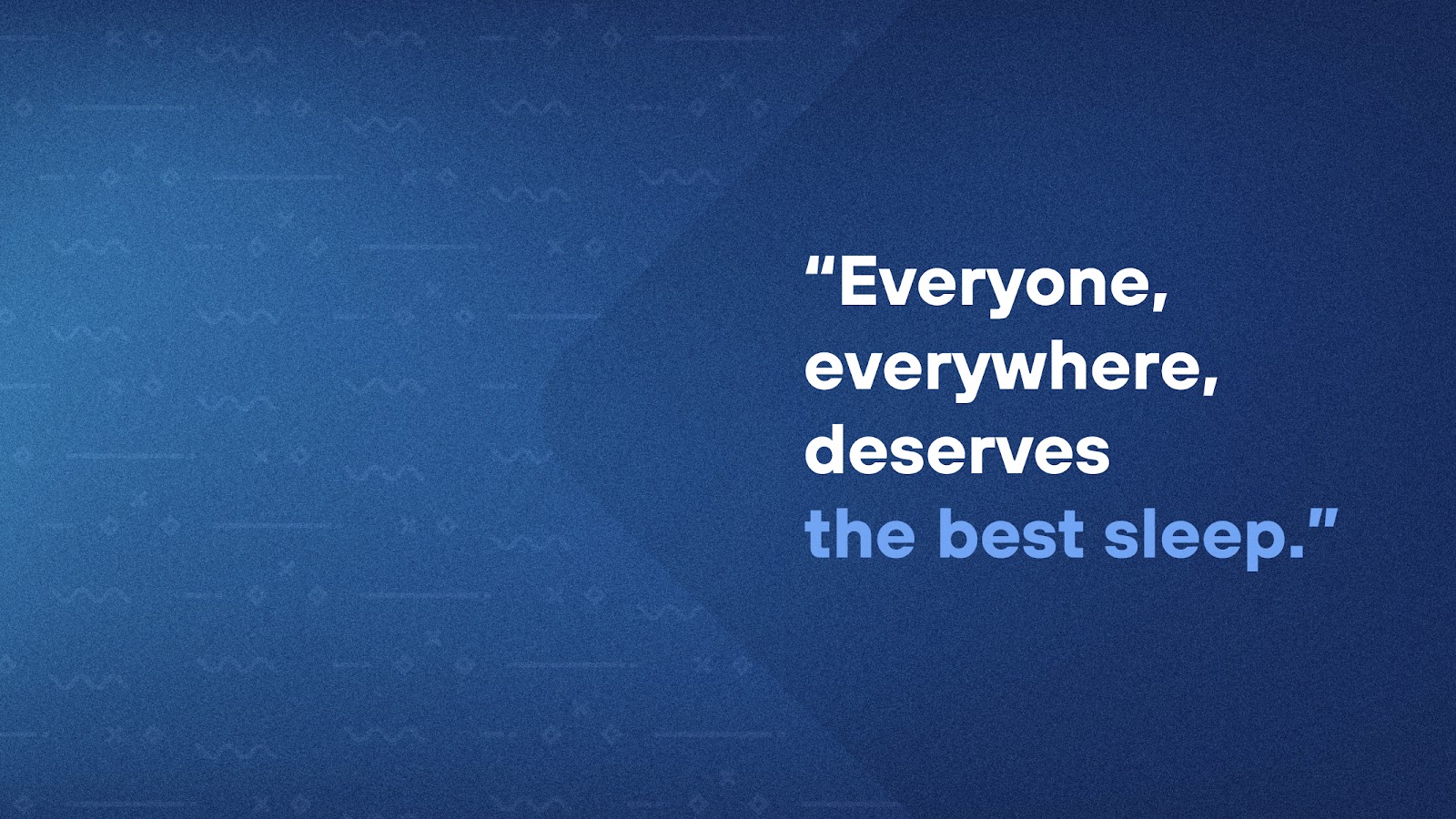 “Everyone, everywhere, deserves the best sleep.”